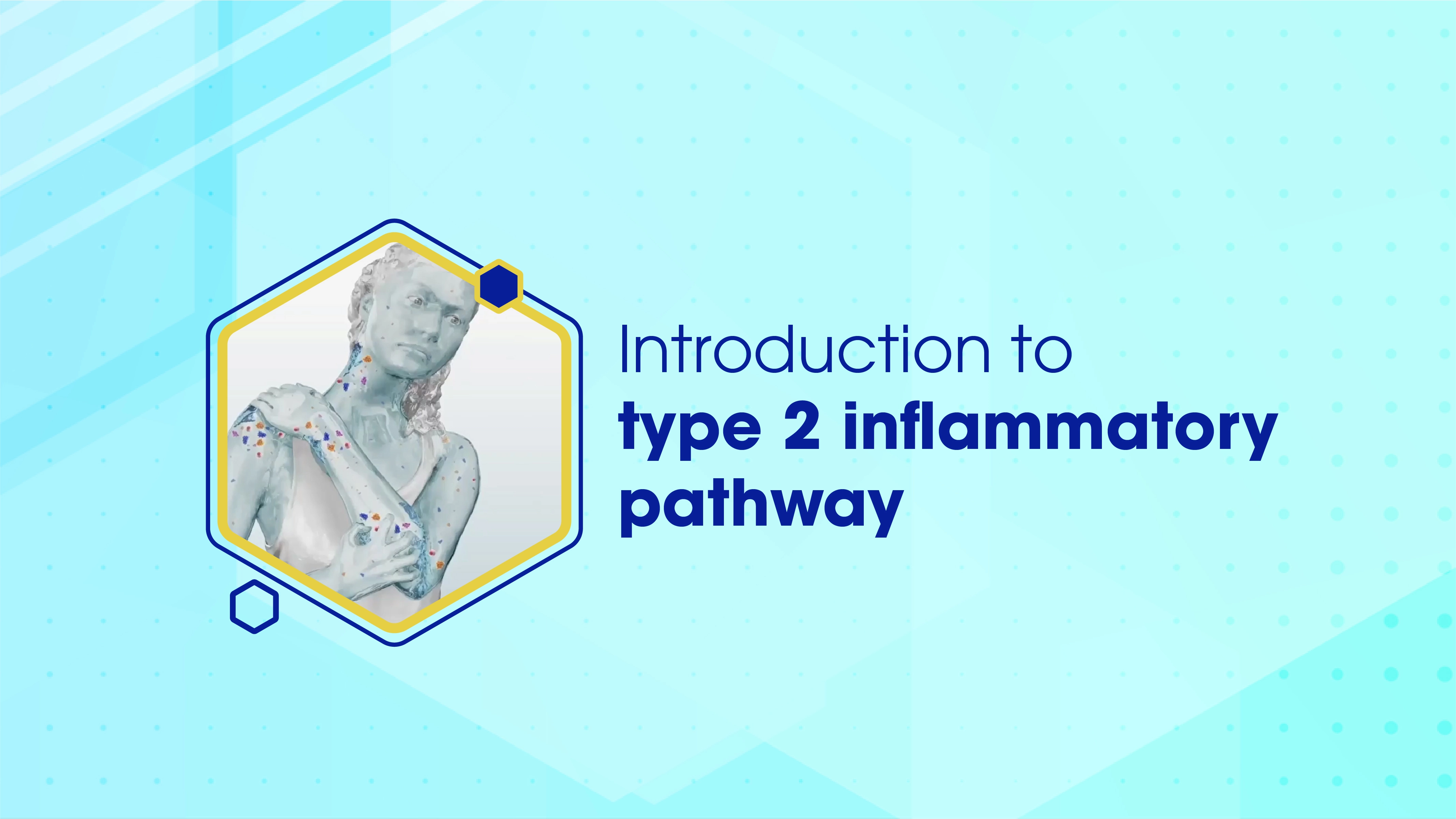 Introduction to
type 2 inflammatory pathway